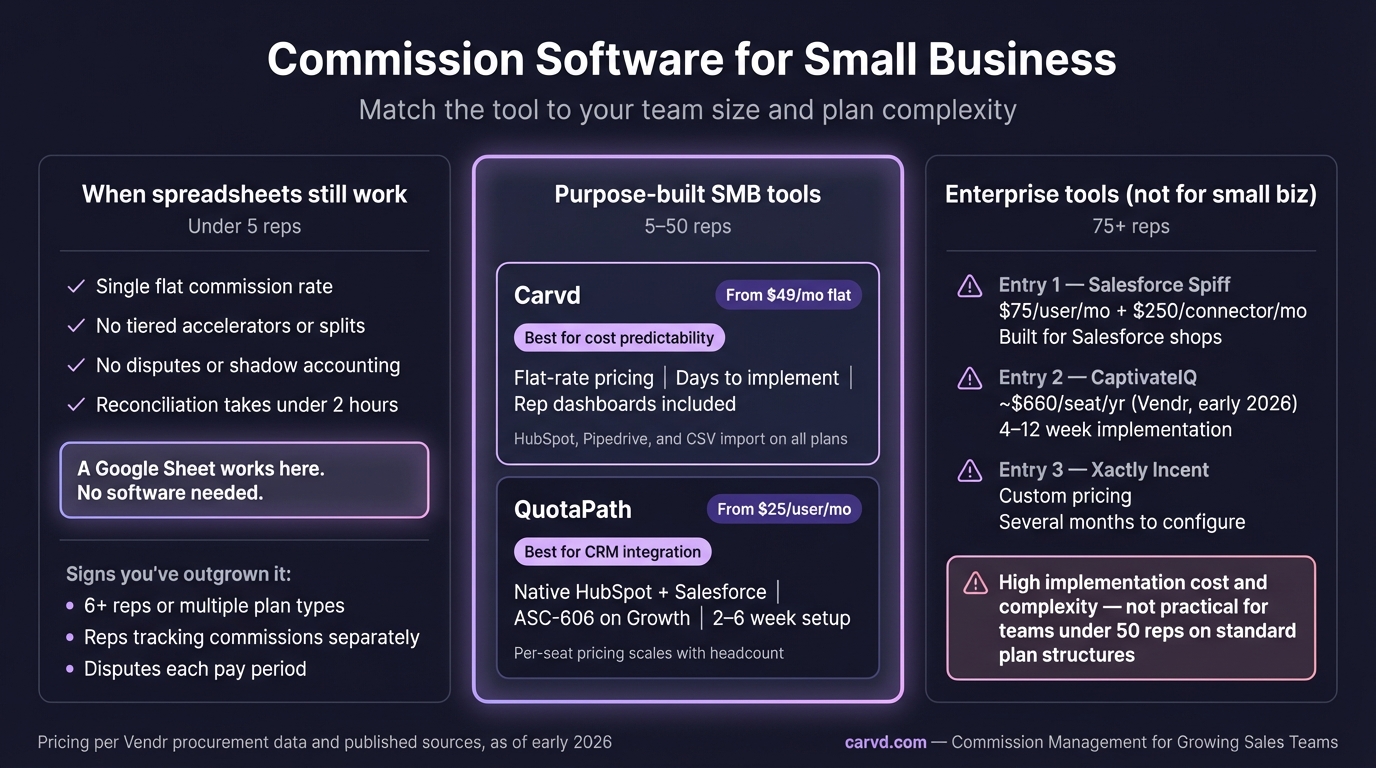 Commission Software for Small Business

Match the tool to your team size and plan complexity

When spreadsheets still work
Under 5 reps

✓ Single flat commission rate
✓ No tiered accelerators or splits
✓ No disputes or shadow accounting
✓ Reconciliation takes under 2 hours

A Google Sheet works here.
No software needed.

Signs you've outgrown it:
• 6+ reps or multiple plan types
• Reps tracking commissions separately
• Disputes each pay period

Purpose-built SMB tools
5–50 reps

Carvd
From $49/mo flat
Best for cost predictability
Flat-rate pricing | Days to implement | Rep dashboards included
HubSpot, Pipedrive, and CSV import on all plans

QuotaPath
From $25/user/mo
Best for CRM integration
Native HubSpot + Salesforce | ASC-606 on Growth | 2–6 week setup
Per-seat pricing scales with headcount

Enterprise tools (not for small biz)
75+ reps

Entry 1 — Salesforce Spiff
$75/user/mo + $250/connector/mo
Built for Salesforce shops

Entry 2 — CaptivateIQ
~$660/seat/yr (Vendr, early 2026)
4–12 week implementation

Entry 3 — Xactly Incent
Custom pricing
Several months to configure

High implementation cost and complexity — not practical for teams under 50 reps on standard plan structures

Pricing per Vendr procurement data and published sources, as of early 2026

carvd.com — Commission Management for Growing Sales Teams